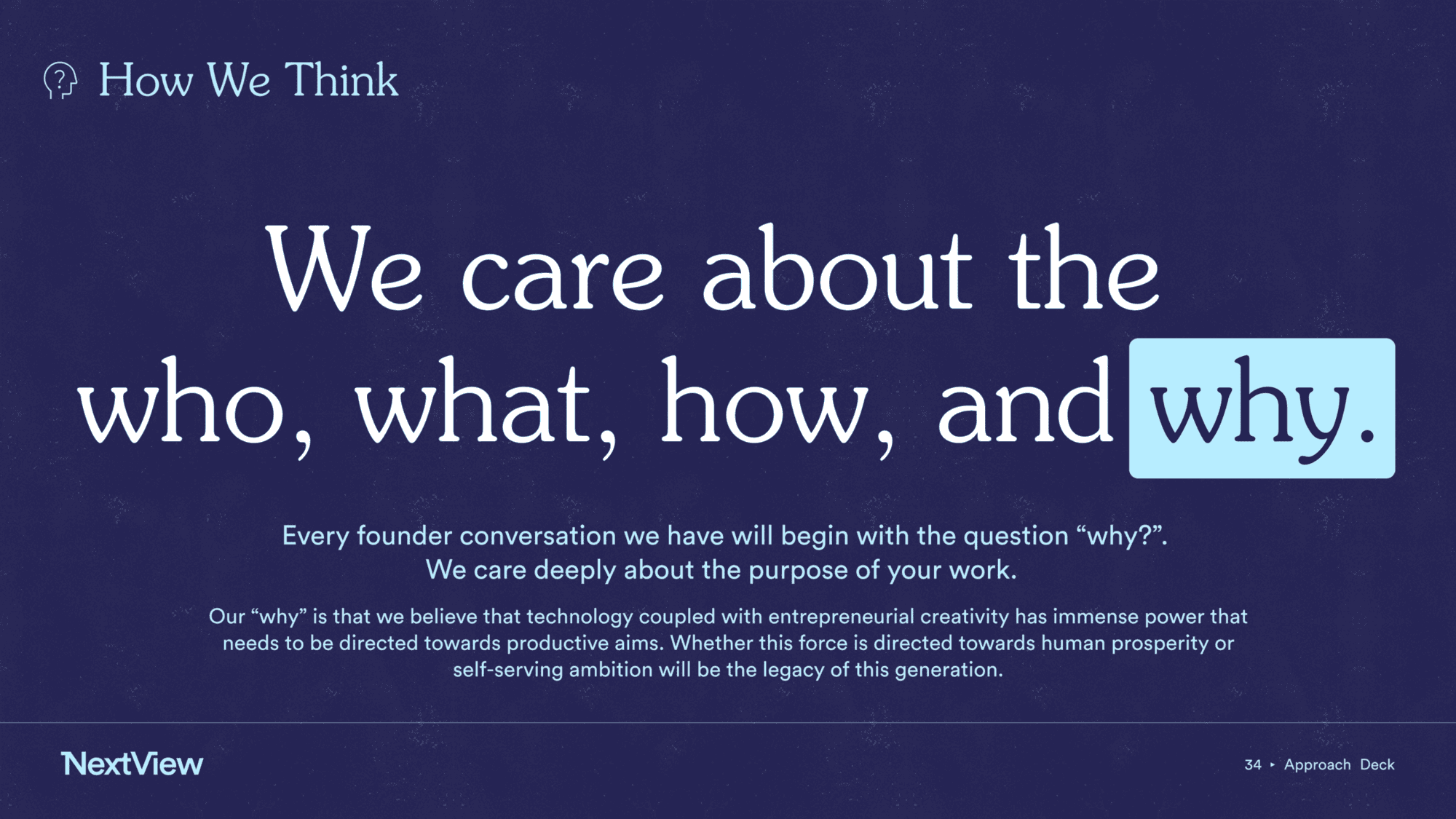 How We Think

We care about the who, what, how, and why.

Every founder conversation we have will begin with the question “why?”. We care deeply about the purpose of your work.

Our “why” is that we believe that technology coupled with entrepreneurial creativity has immense power that needs to be directed towards productive aims. Whether this force is directed towards human prosperity or self-serving ambition will be the legacy of this generation.

NextView

34 ▸ Approach Deck